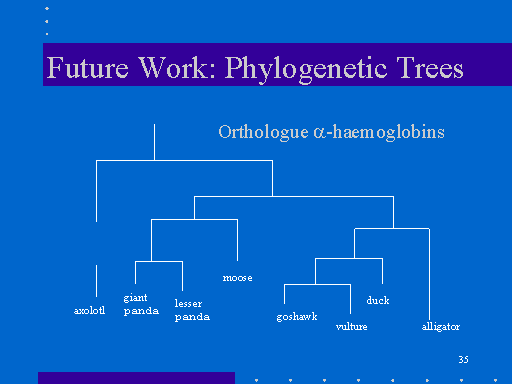 Future Work: Phylogenetic Trees

Orthologue $\alpha$-haemoglobins

axolotl

giant panda

lesser panda

moose

goshawk

vulture

duck

alligator

35